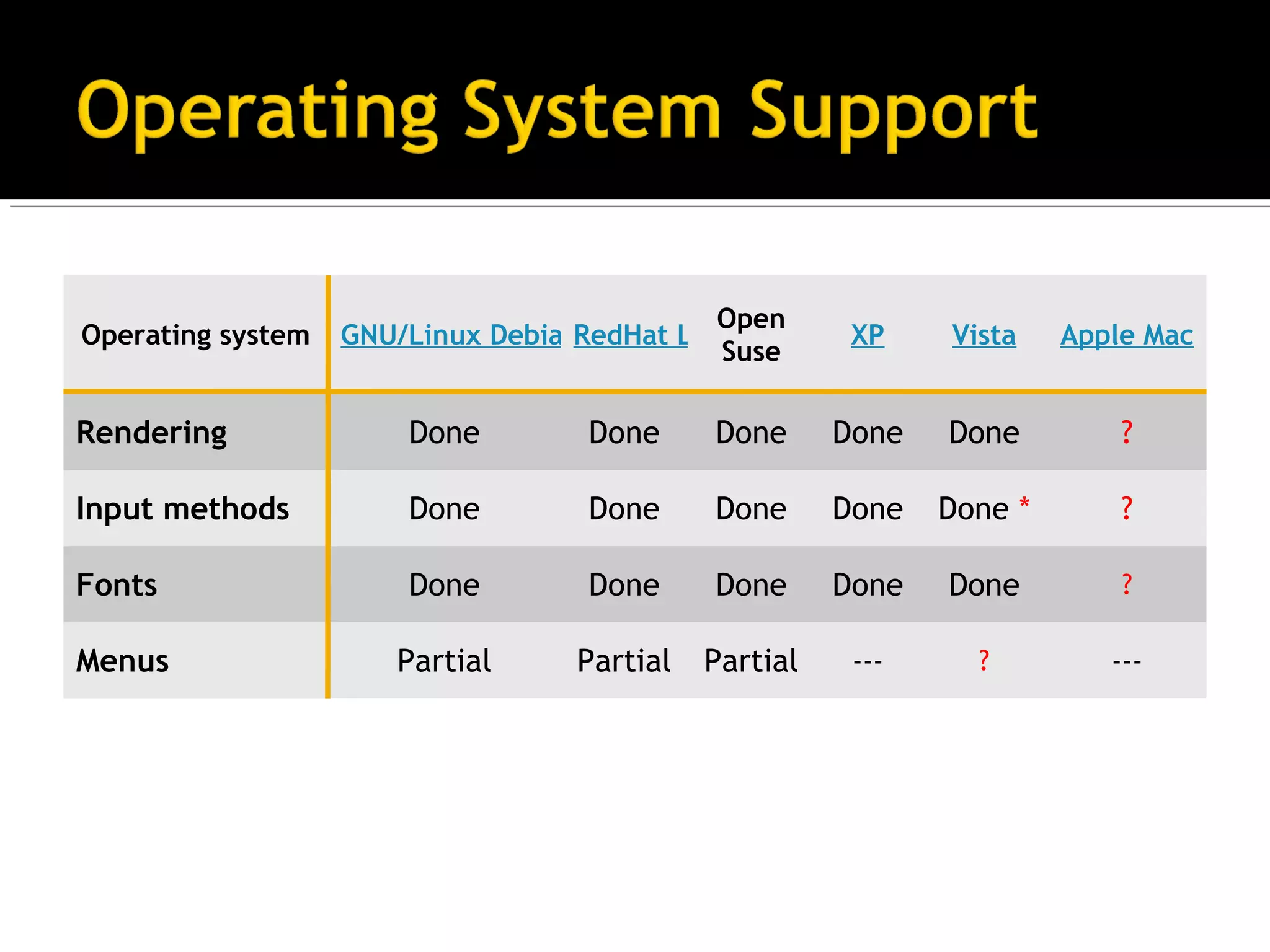 Operating System Support

| Operating system | GNU/Linux Debia | RedHat L | Open Suse | XP | Vista | Apple Mac |
|---|---|---|---|---|---|---|
| Rendering | Done | Done | Done | Done | Done | ? |
| Input methods | Done | Done | Done | Done | Done * | ? |
| Fonts | Done | Done | Done | Done | Done | ? |
| Menus | Partial | Partial | Partial | --- | ? | --- |